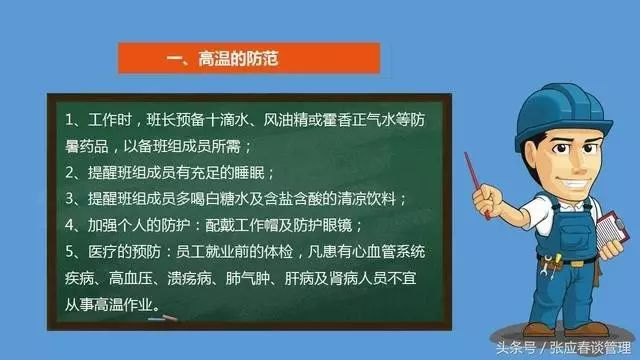 一、高温的防范

1、工作时，班长预备十滴水、风油精或霍香正气水等防暑药品，以备班组成员所需；
2、提醒班组成员有充足的睡眠；
3、提醒班组成员多喝白糖水及含盐含酸的清凉饮料；
4、加强个人的防护：配戴工作帽及防护眼镜；
5、医疗的预防：员工就业前的体检，凡患有心血管系统疾病、高血压、溃疡病、肺气肿、肝病及肾病人员不宜从事高温作业。

头条号 / 张应春谈管理